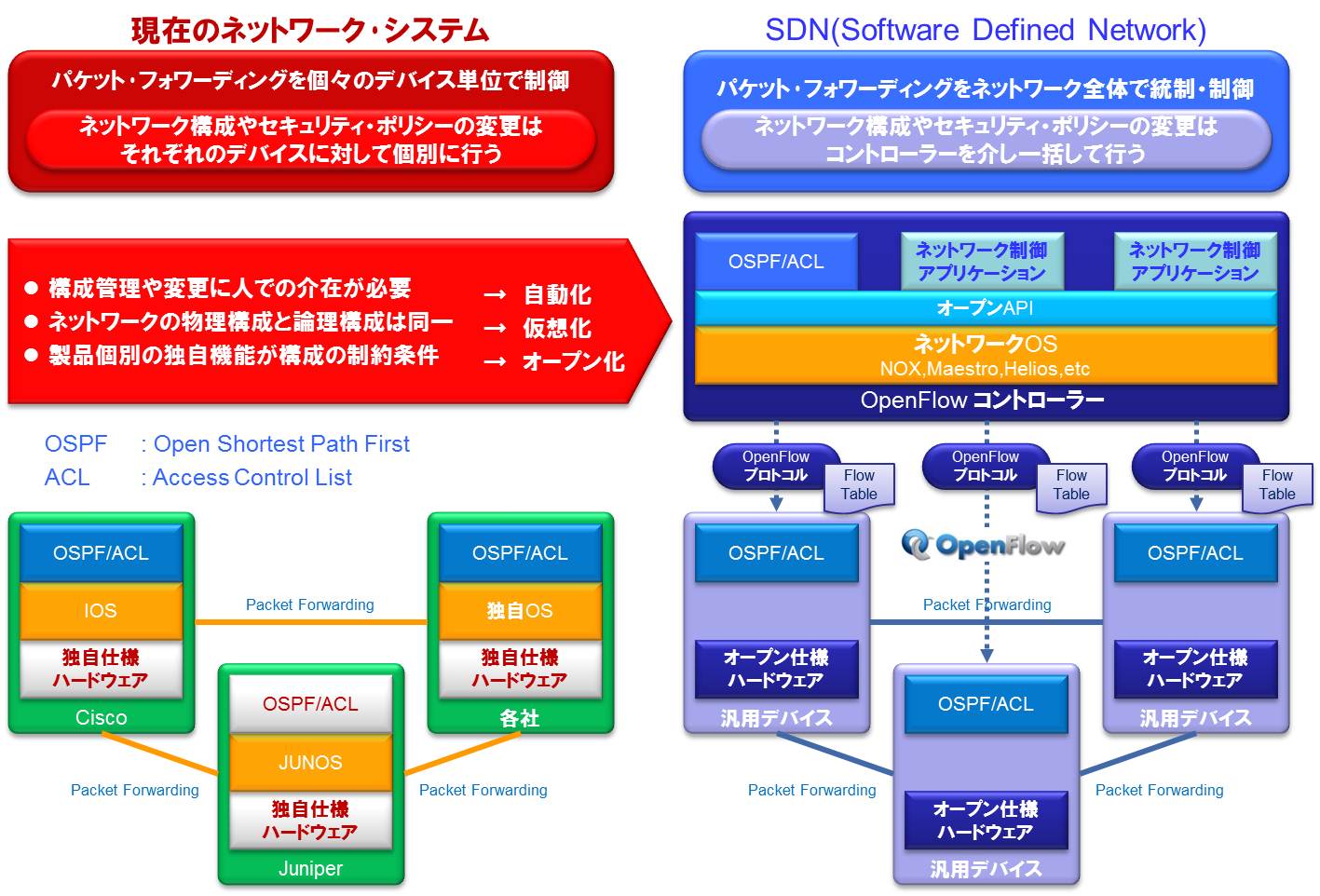 現在のネットワーク・システム

パケット・フォワーディングを個々のデバイス単位で制御

ネットワーク構成やセキュリティ・ポリシーの変更は
それぞれのデバイスに対して個別に行う

● 構成管理や変更に人での介在が必要 → 自動化
● ネットワークの物理構成と論理構成は同一 → 仮想化
● 製品個別の独自機能が構成の制約条件 → オープン化

OSPF : Open Shortest Path First
ACL : Access Control List

OSPF/ACL
IOS
独自仕様
ハードウェア
Cisco

Packet Forwarding

OSPF/ACL
独自OS
独自仕様
ハードウェア
各社

OSPF/ACL
JUNOS
独自仕様
ハードウェア
Juniper

Packet Forwarding

Packet Forwarding

SDN(Software Defined Network)

パケット・フォワーディングをネットワーク全体で統制・制御

ネットワーク構成やセキュリティ・ポリシーの変更は
コントローラーを介し一括して行う

OSPF/ACL
ネットワーク制御
アプリケーション
ネットワーク制御
アプリケーション
オープンAPI
ネットワークOS
NOX,Maestro,Helios,etc
OpenFlow コントローラー

OpenFlow
プロトコル
Flow
Table

OpenFlow
プロトコル
Flow
Table

OpenFlow
プロトコル
Flow
Table

OpenFlow

OSPF/ACL
オープン仕様
ハードウェア
汎用デバイス

Packet Forwarding

OSPF/ACL
オープン仕様
ハードウェア
汎用デバイス

OSPF/ACL
オープン仕様
ハードウェア
汎用デバイス

Packet Forwarding

Packet Forwarding